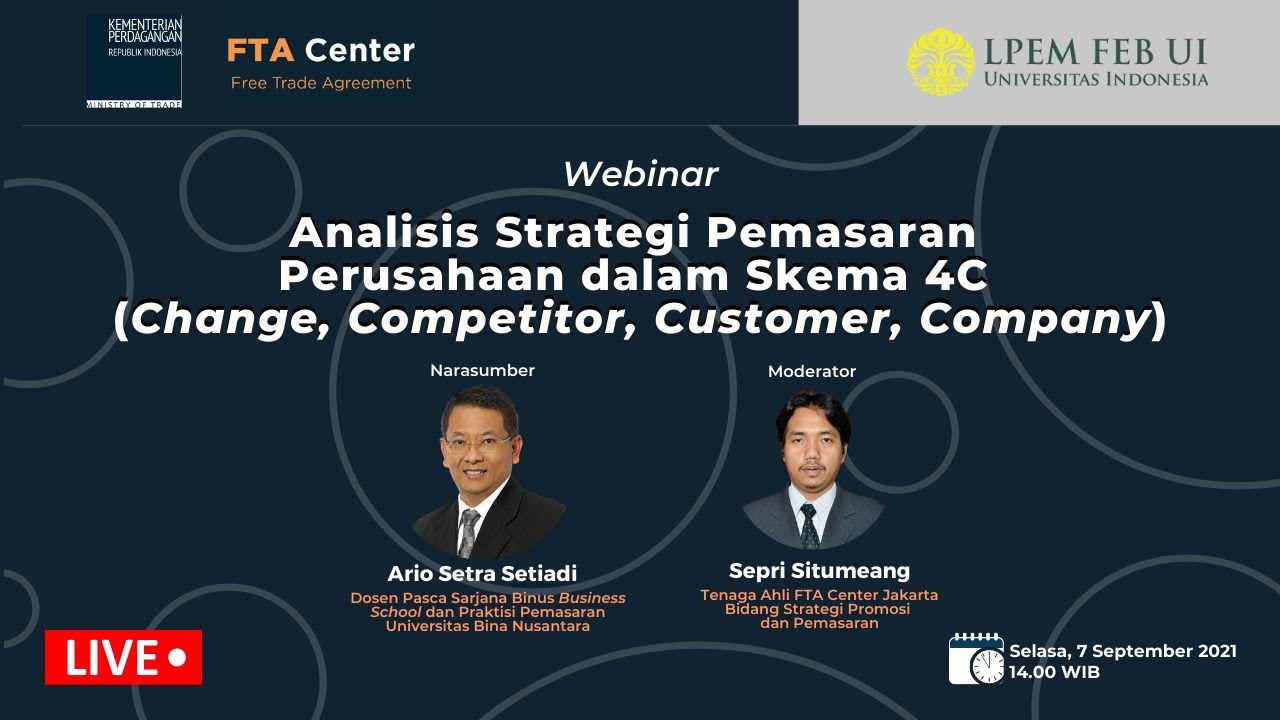 KEMENTERIAN PERDAGANGAN
REPUBLIK INDONESIA
MINISTRY OF TRADE

FTA Center
Free Trade Agreement

LPEM FEB UI
UNIVERSITAS INDONESIA

Webinar

Analisis Strategi Pemasaran Perusahaan dalam Skema 4C (Change, Competitor, Customer, Company)

Narasumber

Ario Setra Setiadi
Dosen Pasca Sarjana Binus Business School dan Praktisi Pemasaran Universitas Bina Nusantara

Moderator

Sepri Situmeang
Tenaga Ahli FTA Center Jakarta Bidang Strategi Promosi dan Pemasaran

LIVE

Selasa, 7 September 2021
14.00 WIB